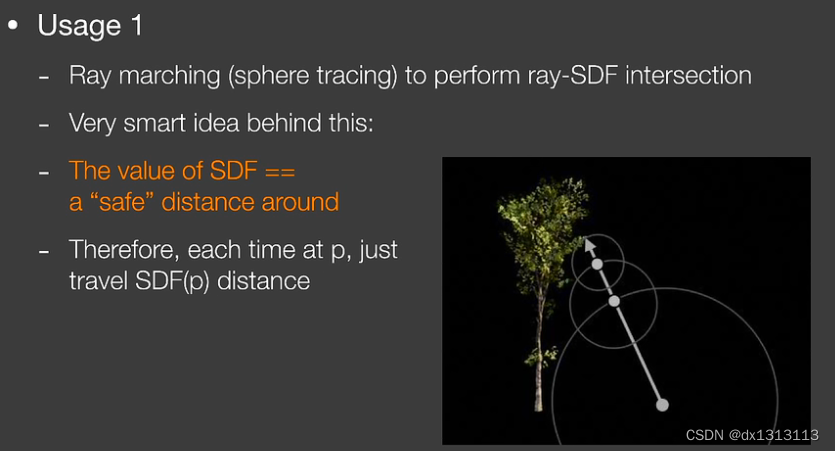 • Usage 1

- Ray marching (sphere tracing) to perform ray-SDF intersection

- Very smart idea behind this:

- The value of SDF == a “safe” distance around

- Therefore, each time at p, just travel SDF(p) distance

CSDN @dx1313113